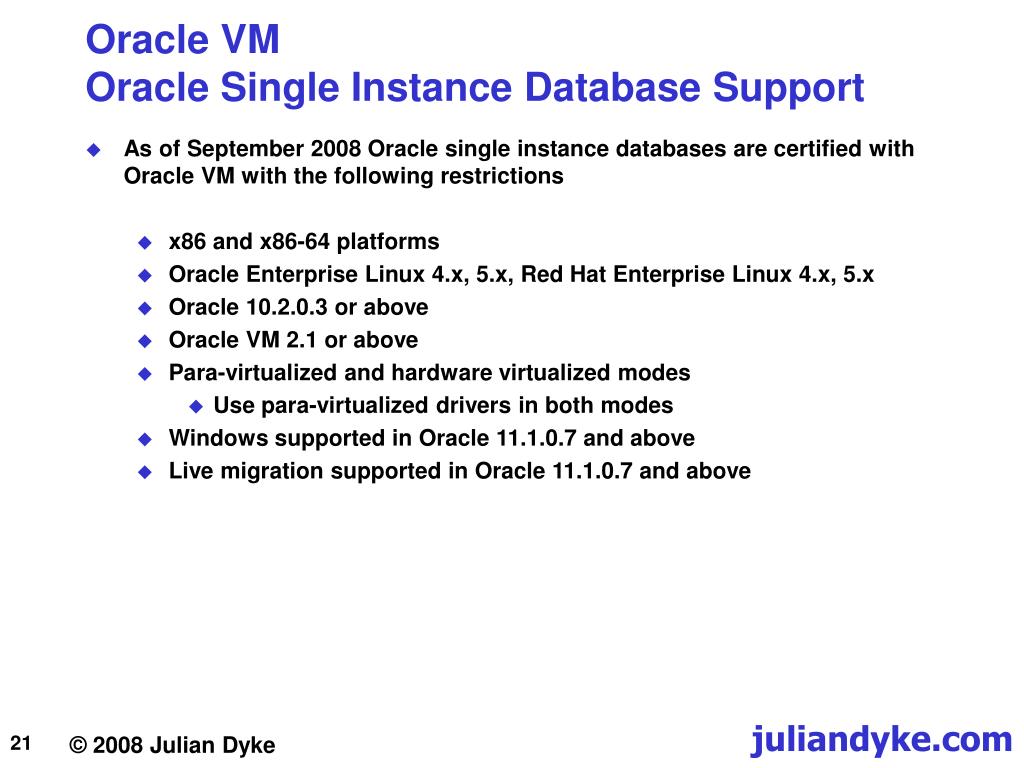 Oracle VM
Oracle Single Instance Database Support

As of September 2008 Oracle single instance databases are certified with Oracle VM with the following restrictions

x86 and x86-64 platforms
Oracle Enterprise Linux 4.x, 5.x, Red Hat Enterprise Linux 4.x, 5.x
Oracle 10.2.0.3 or above
Oracle VM 2.1 or above
Para-virtualized and hardware virtualized modes
Use para-virtualized drivers in both modes
Windows supported in Oracle 11.1.0.7 and above
Live migration supported in Oracle 11.1.0.7 and above

21
© 2008 Julian Dyke
juliandyke.com